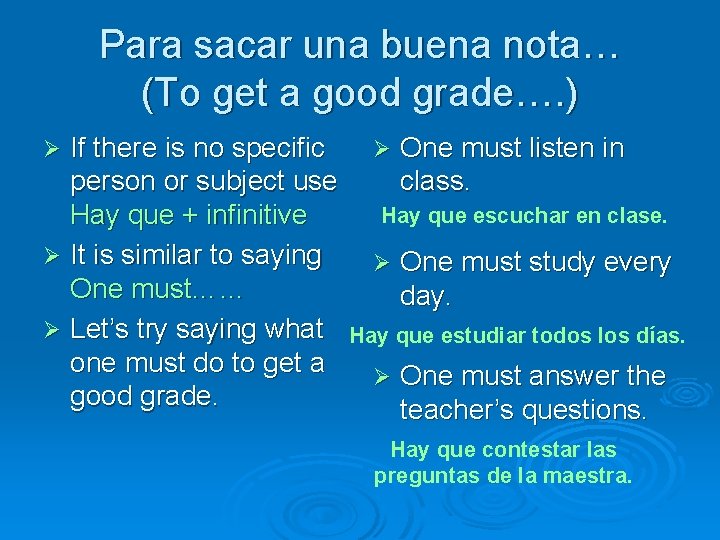 Para sacar una buena nota…
(To get a good grade….)

➢ If there is no specific person or subject use Hay que + infinitive

➢ It is similar to saying One must……

➢ Let's try saying what one must do to get a good grade.

➢ One must listen in class.

Hay que escuchar en clase.

➢ One must study every day.

Hay que estudiar todos los días.

➢ One must answer the teacher's questions.

Hay que contestar las preguntas de la maestra.